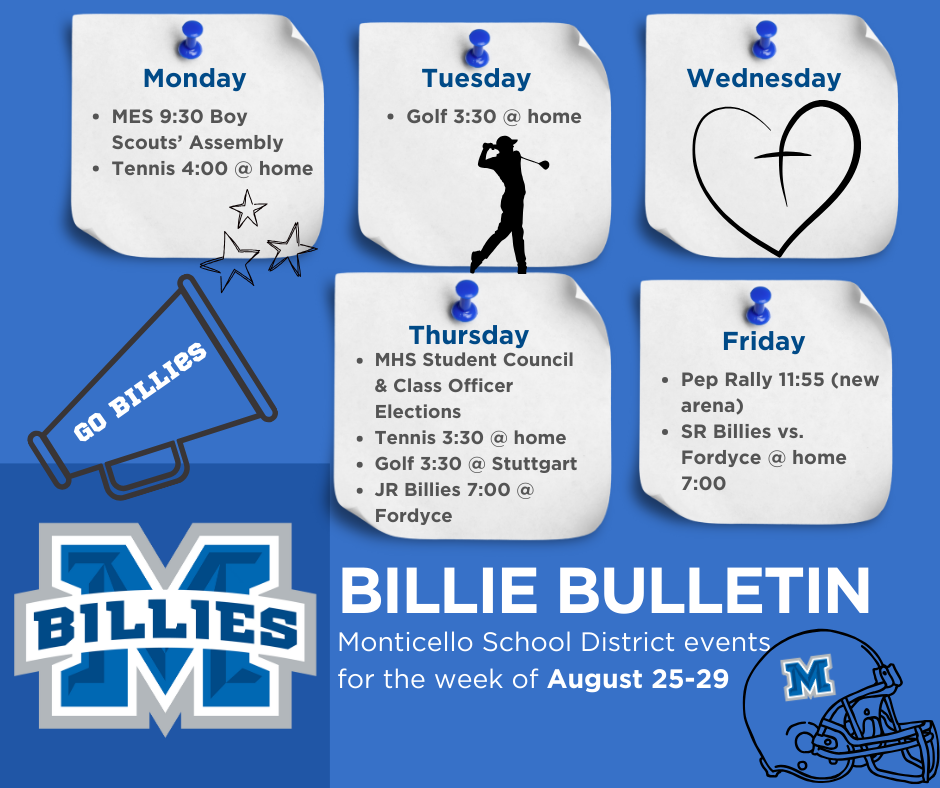 Monday

- MES 9:30 Boy Scouts' Assembly
- Tennis 4:00 @ home

Tuesday

- Golf 3:30 @ home

Wednesday

GO BILLIES

Thursday

- MHS Student Council & Class Officer Elections
- Tennis 3:30 @ home
- Golf 3:30 @ Stuttgart
- JR Billies 7:00 @ Fordyce

Friday

- Pep Rally 11:55 (new arena)
- SR Billies vs. Fordyce @ home 7:00

M
BILLIES

BILLIE BULLETIN

Monticello School District events for the week of August 25-29

M